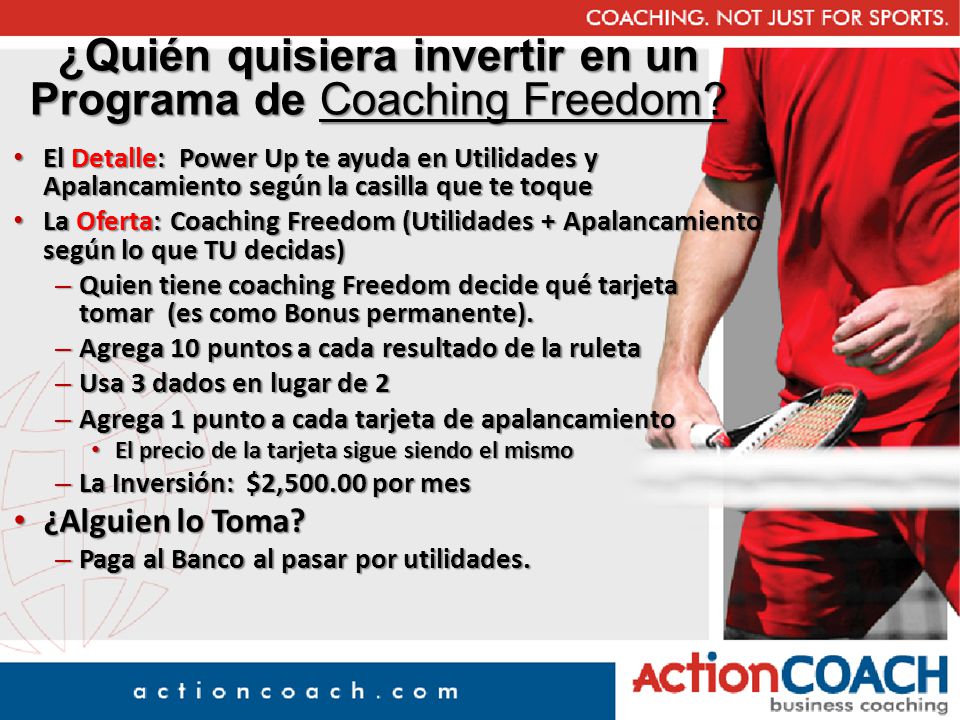 COACHING. NOT JUST FOR SPORTS.

¿Quién quisiera invertir en un Programa de Coaching Freedom?

• El Detalle: Power Up te ayuda en Utilidades y Apalancamiento según la casilla que te toque
• La Oferta: Coaching Freedom (Utilidades + Apalancamiento según lo que TU decidas)
– Quien tiene coaching Freedom decide qué tarjeta tomar (es como Bonus permanente).
– Agrega 10 puntos a cada resultado de la ruleta
– Usa 3 dados en lugar de 2
– Agrega 1 punto a cada tarjeta de apalancamiento
• El precio de la tarjeta sigue siendo el mismo
– La Inversión: $2,500.00 por mes
• ¿Alguien lo Toma?
– Paga al Banco al pasar por utilidades.

actioncoach.com

ActionCOACH
business coaching